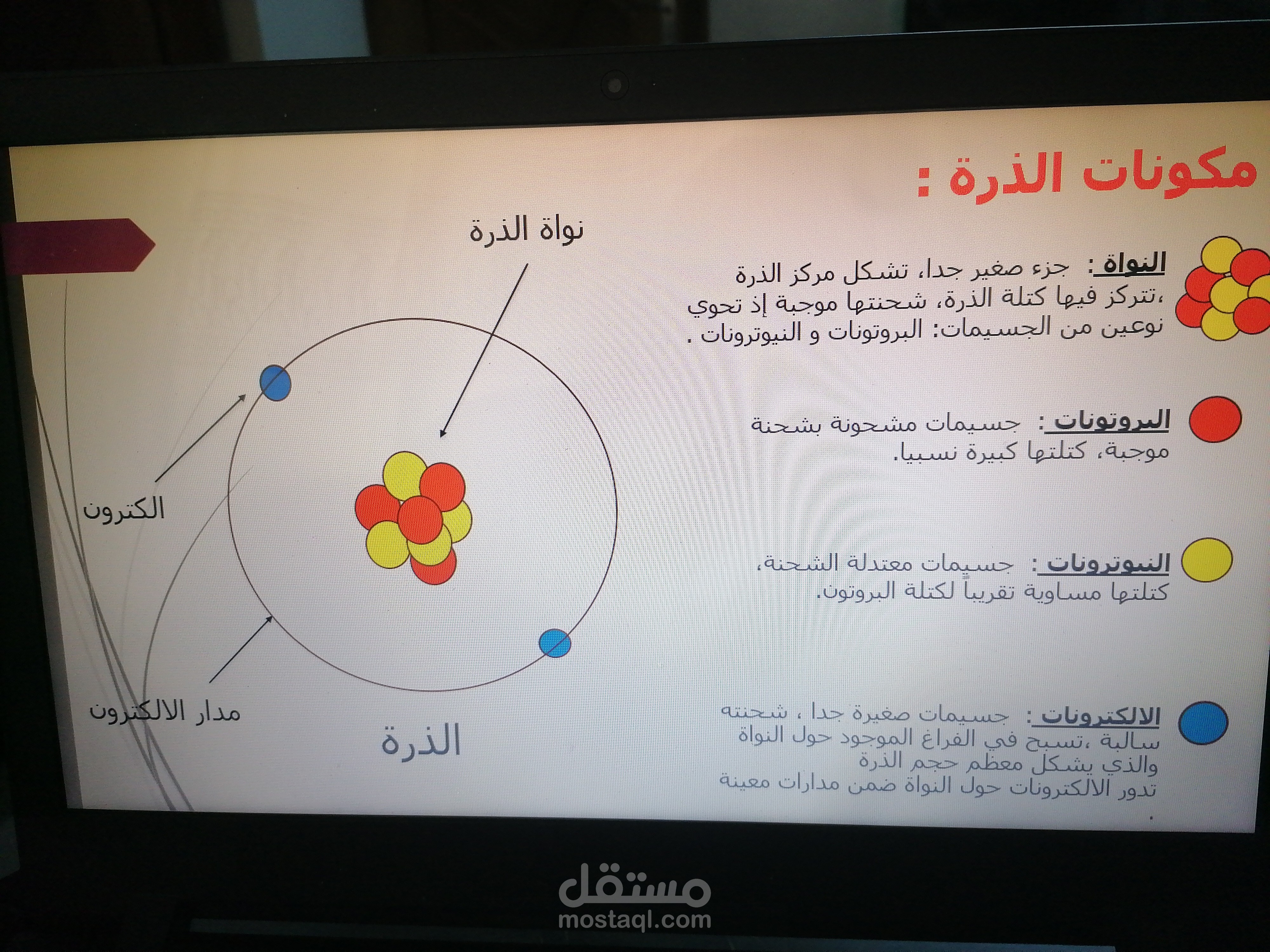 مكونات الذرة :

النواة: جزء صغير جدا، تشكل مركز الذرة ،تتركز فيها كتلة الذرة، شحنتها موجبة إذ تحوي نوعين من الجسيمات: البروتونات و النيوترونات .

البروتونات: جسيمات مشحونة بشحنة موجبة، كتلتها كبيرة نسبيا.

النيوترونات: جسيمات معتدلة الشحنة، كتلتها مساوية تقريبا لكتلة البروتون.

الالكترونات: جسيمات صغيرة جدا ، شحنته سالبة ،تسبح في الفراغ الموجود حول النواة والذي يشكل معظم حجم الذرة تدور الالكترونات حول النواة ضمن مدارات معينة .

نواة الذرة

الكترون

مدار الالكترون

الذرة

مستقل
mostaql.com